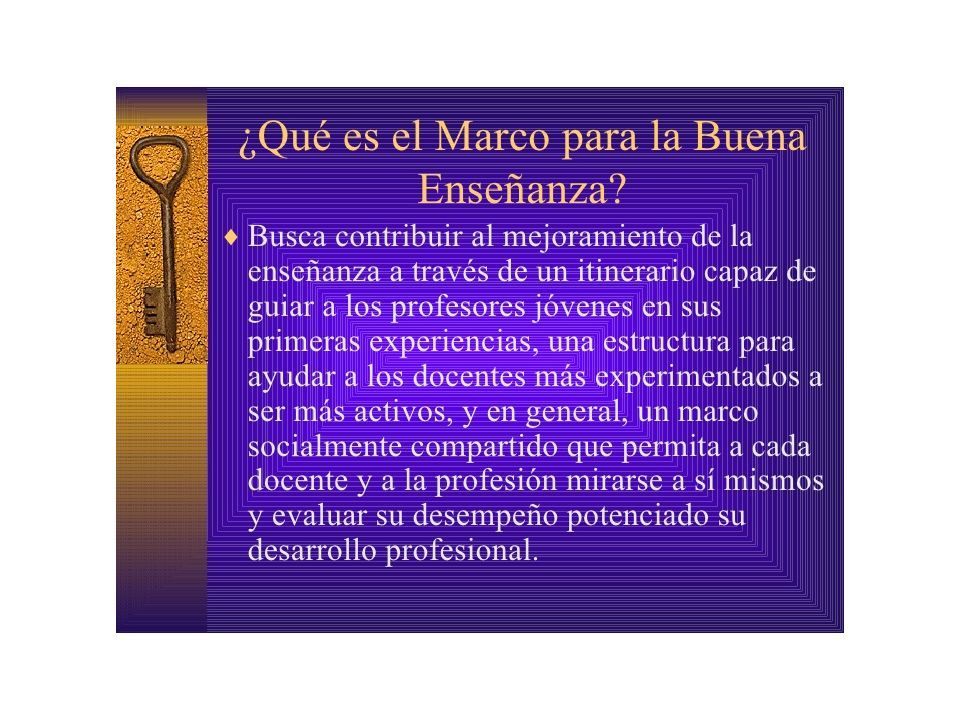 ¿Qué es el Marco para la Buena Enseñanza?

♦ Busca contribuir al mejoramiento de la enseñanza a través de un itinerario capaz de guiar a los profesores jóvenes en sus primeras experiencias, una estructura para ayudar a los docentes más experimentados a ser más activos, y en general, un marco socialmente compartido que permita a cada docente y a la profesión mirarse a sí mismos y evaluar su desempeño potenciado su desarrollo profesional.